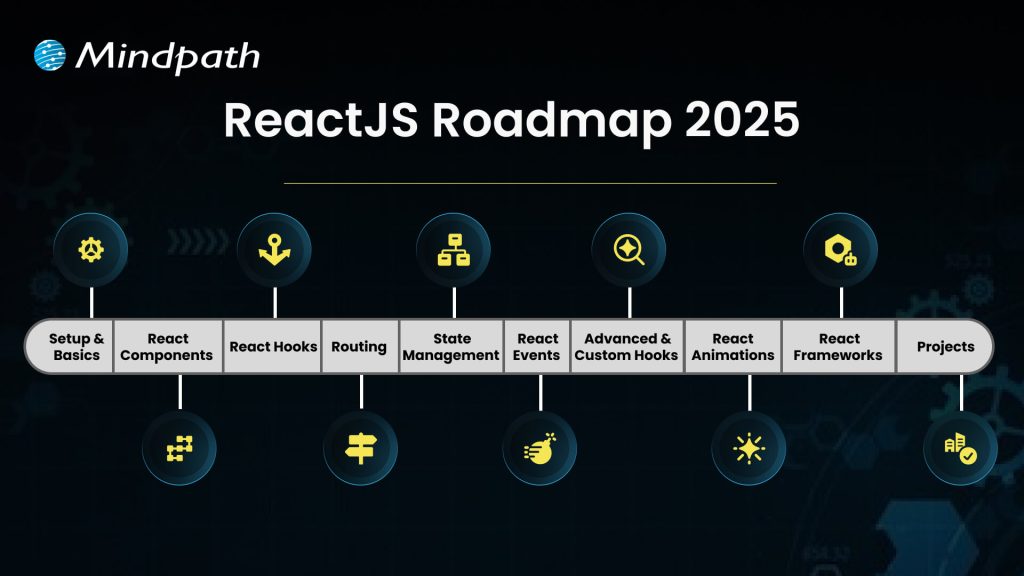 Mindpath

ReactJS Roadmap 2025

Setup & Basics
React Components
React Hooks
Routing
State Management
React Events
Advanced & Custom Hooks
React Animations
React Frameworks
Projects